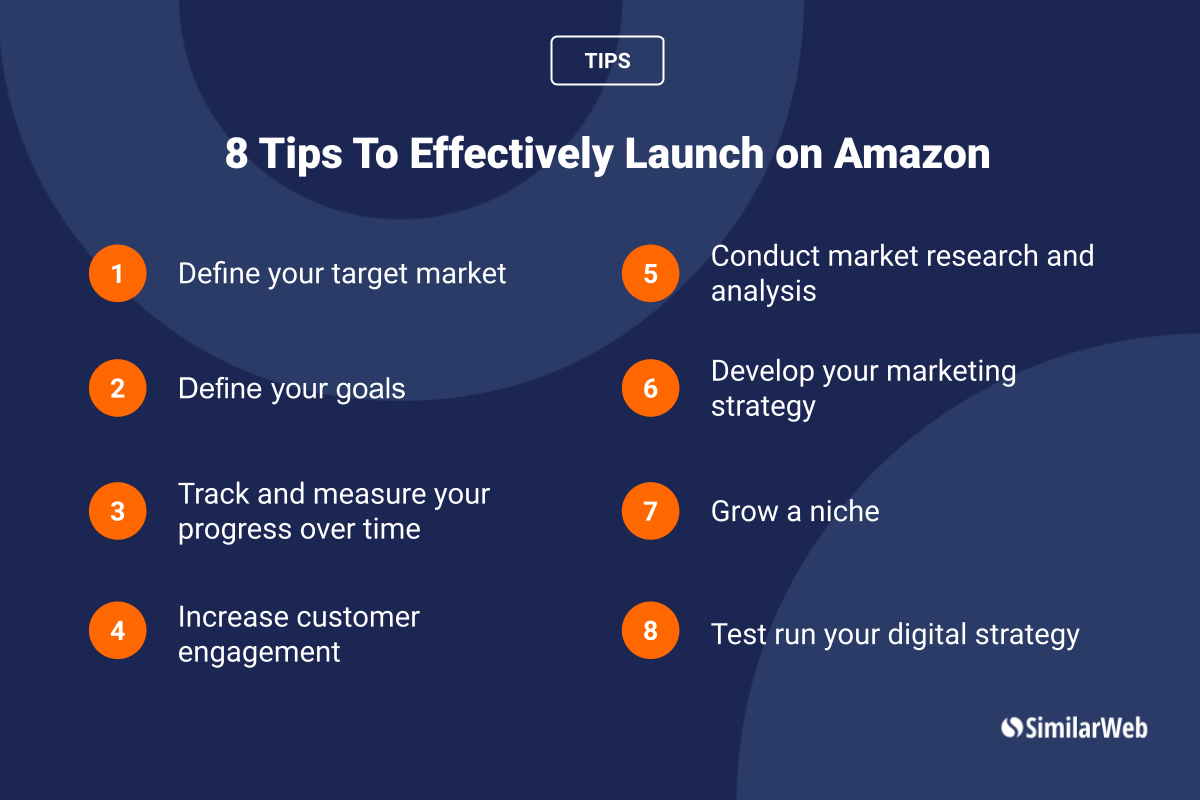 TIPS

8 Tips To Effectively Launch on Amazon

1 Define your target market

2 Define your goals

3 Track and measure your progress over time

4 Increase customer engagement

5 Conduct market research and analysis

6 Develop your marketing strategy

7 Grow a niche

8 Test run your digital strategy

SimilarWeb